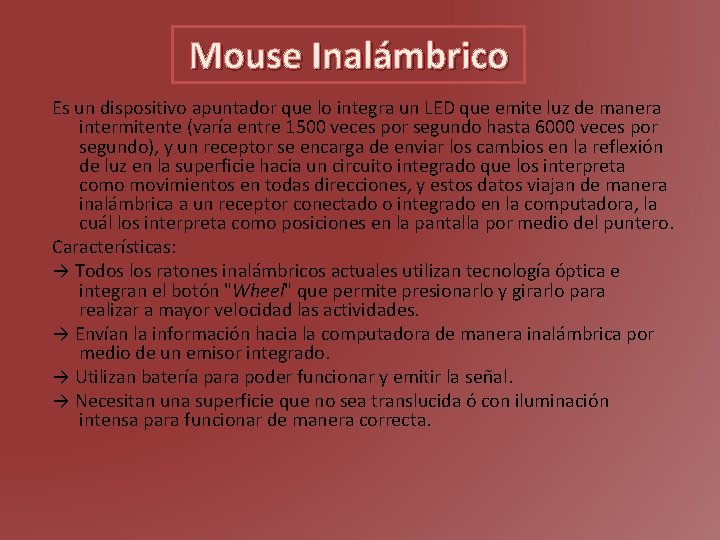 Mouse Inalámbrico

Es un dispositivo apuntador que lo integra un LED que emite luz de manera intermitente (varía entre 1500 veces por segundo hasta 6000 veces por segundo), y un receptor se encarga de enviar los cambios en la reflexión de luz en la superficie hacia un circuito integrado que los interpreta como movimientos en todas direcciones, y estos datos viajan de manera inalámbrica a un receptor conectado o integrado en la computadora, la cuál los interpreta como posiciones en la pantalla por medio del puntero.

Características:

→ Todos los ratones inalámbricos actuales utilizan tecnología óptica e integran el botón "Wheel" que permite presionarlo y girarlo para realizar a mayor velocidad las actividades.

→ Envían la información hacia la computadora de manera inalámbrica por medio de un emisor integrado.

→ Utilizan batería para poder funcionar y emitir la señal.

→ Necesitan una superficie que no sea translucida ó con iluminación intensa para funcionar de manera correcta.